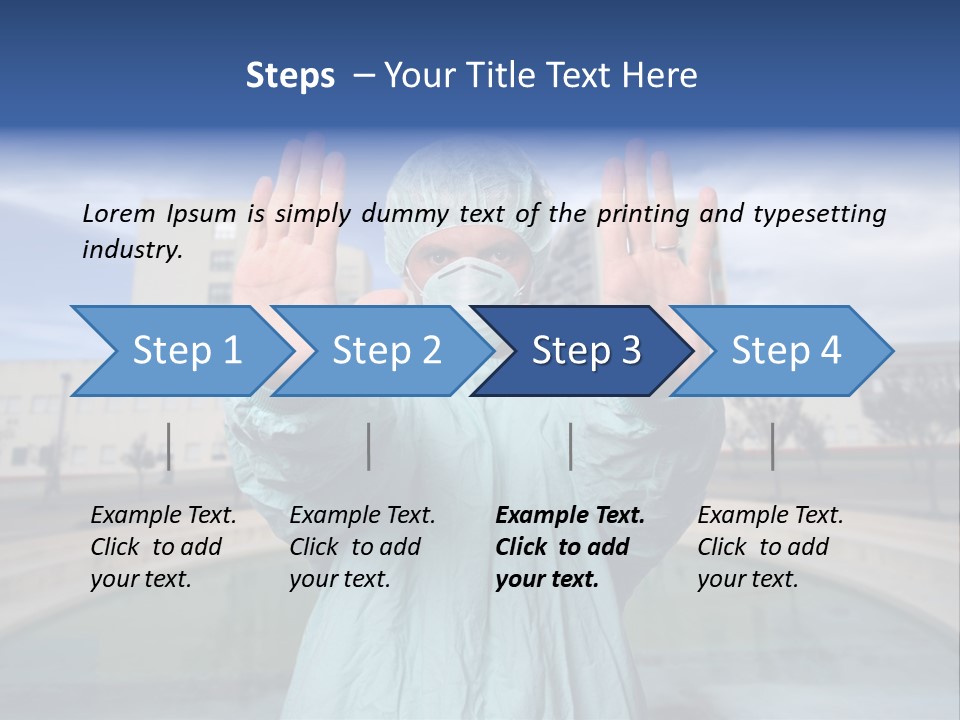 Steps – Your Title Text Here

Lorem Ipsum is simply dummy text of the printing and typesetting industry.

Step 1

Step 2

Step 3

Step 4

Example Text. Click to add your text.

Example Text. Click to add your text.

Example Text. Click to add your text.

Example Text. Click to add your text.